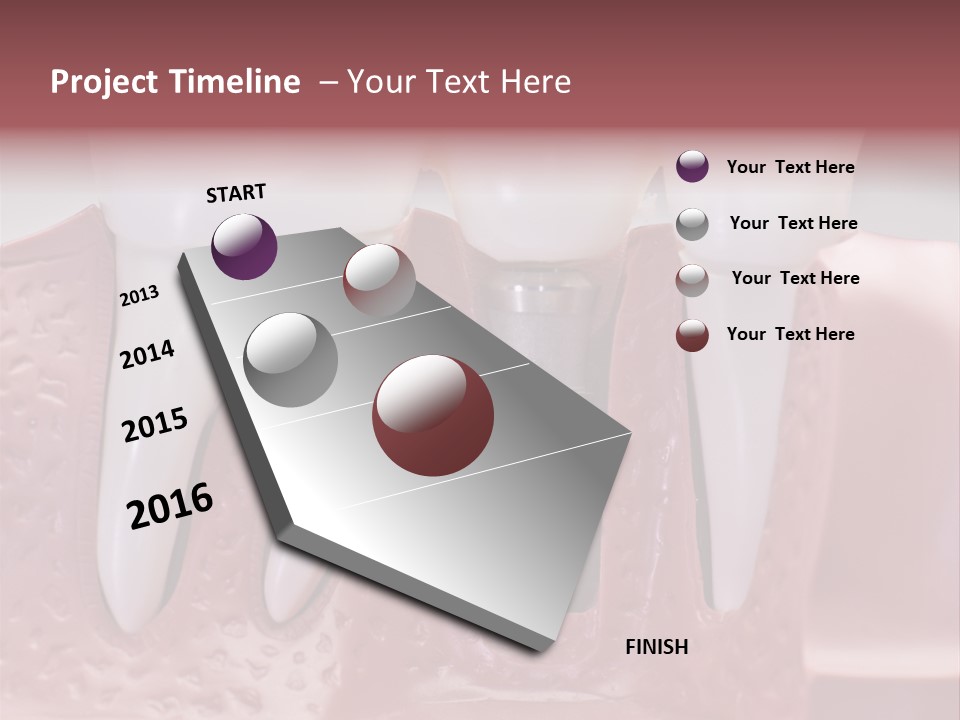 Project Timeline – Your Text Here

START

2013

2014

2015

2016

FINISH

Your Text Here

Your Text Here

Your Text Here

Your Text Here